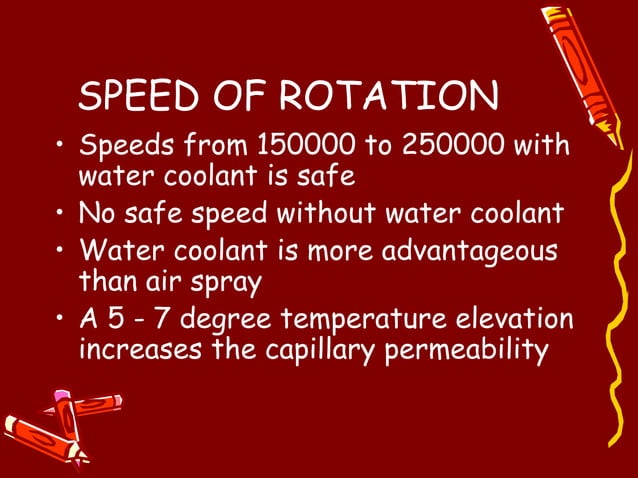 SPEED OF ROTATION

• Speeds from 150000 to 250000 with water coolant is safe
• No safe speed without water coolant
• Water coolant is more advantageous than air spray
• A 5 - 7 degree temperature elevation increases the capillary permeability